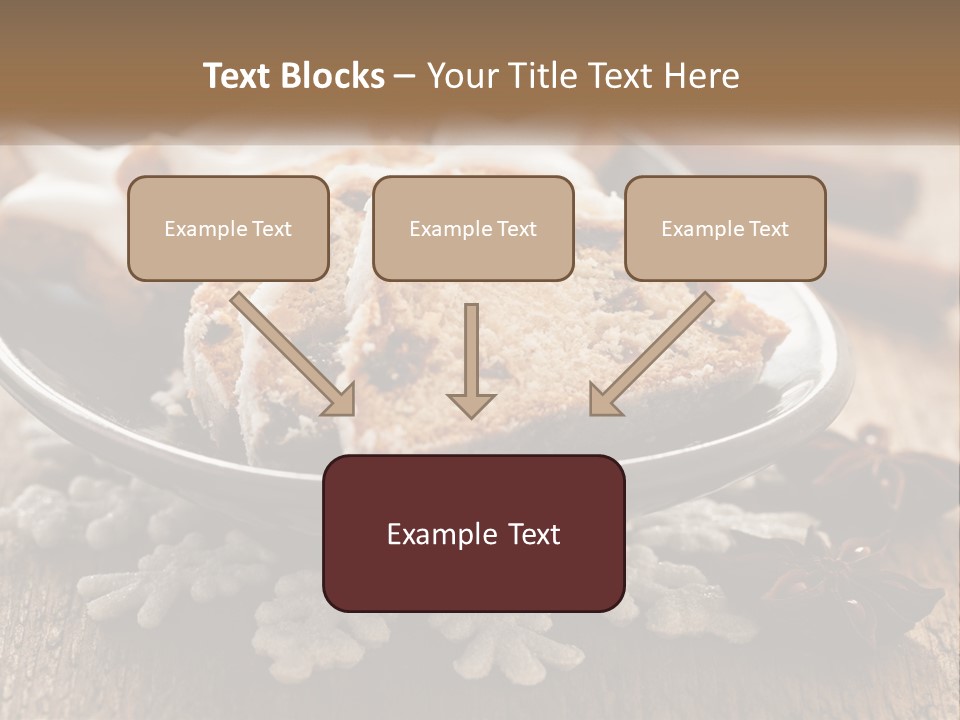 Text Blocks – Your Title Text Here

Example Text

Example Text

Example Text

Example Text